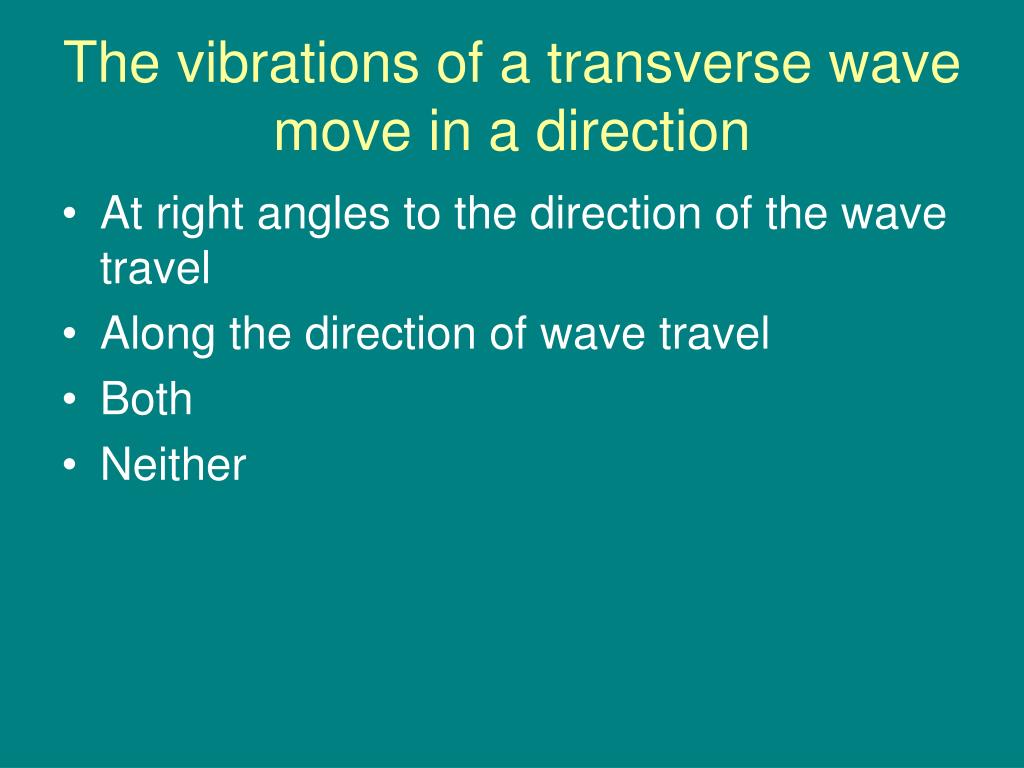 The vibrations of a transverse wave move in a direction

• At right angles to the direction of the wave travel
• Along the direction of wave travel
• Both
• Neither